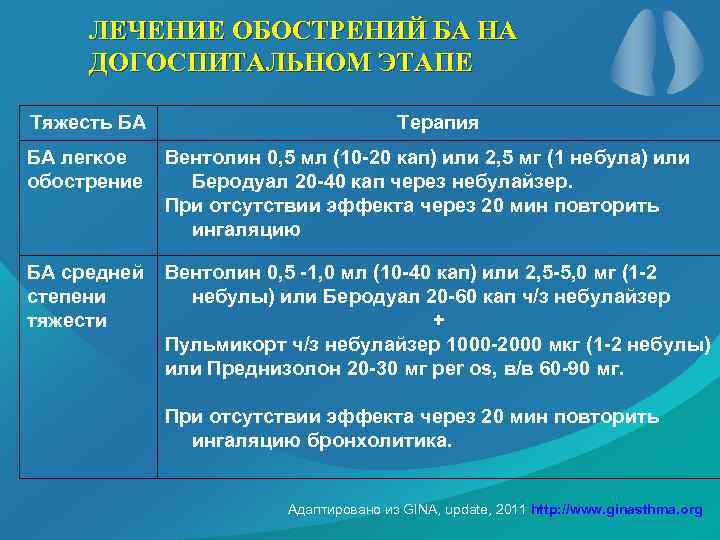 ЛЕЧЕНИЕ ОБОСТРЕНИЙ БА НА ДОГОСПИТАЛЬНОМ ЭТАПЕ

| Тяжесть БА | Терапия |
|---|---|
| БА легкое обострение | Вентолин 0,5 мл (10-20 кап) или 2,5 мг (1 небула) или Беродуал 20-40 кап через небулайзер. При отсутствии эффекта через 20 мин повторить ингаляцию |
| БА средней степени тяжести | Вентолин 0,5 -1,0 мл (10-40 кап) или 2,5-5,0 мг (1-2 небулы) или Беродуал 20-60 кап ч/з небулайзер + Пульмикорт ч/з небулайзер 1000-2000 мкг (1-2 небулы) или Преднизолон 20-30 мг per os, в/в 60-90 мг. При отсутствии эффекта через 20 мин повторить ингаляцию бронхолитика. |

Адаптировано из GINA, update, 2011 http://www.ginasthma.org